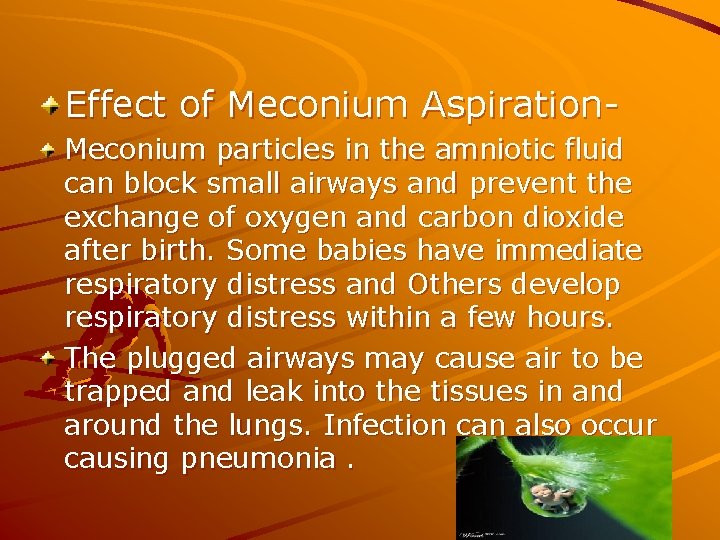 Effect of Meconium Aspiration-

Meconium particles in the amniotic fluid can block small airways and prevent the exchange of oxygen and carbon dioxide after birth. Some babies have immediate respiratory distress and Others develop respiratory distress within a few hours.

The plugged airways may cause air to be trapped and leak into the tissues in and around the lungs. Infection can also occur causing pneumonia .